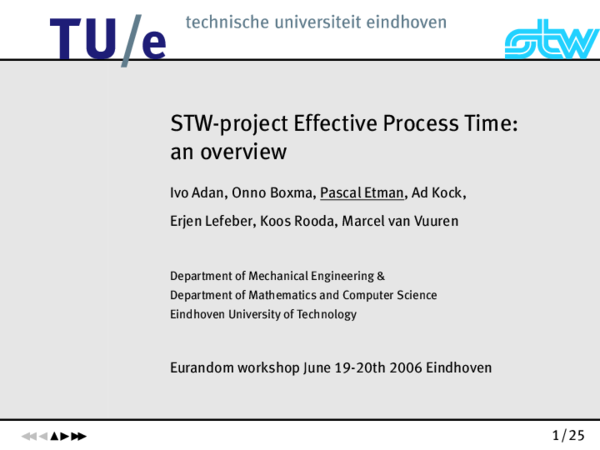 TU/e technische universiteit eindhoven

stw

STW-project Effective Process Time: an overview

Ivo Adan, Onno Boxma, Pascal Etman, Ad Kock,

Erjen Lefeber, Koos Rooda, Marcel van Vuuren

Department of Mechanical Engineering &
Department of Mathematics and Computer Science
Eindhoven University of Technology

Eurandom workshop June 19-20th 2006 Eindhoven

1/25